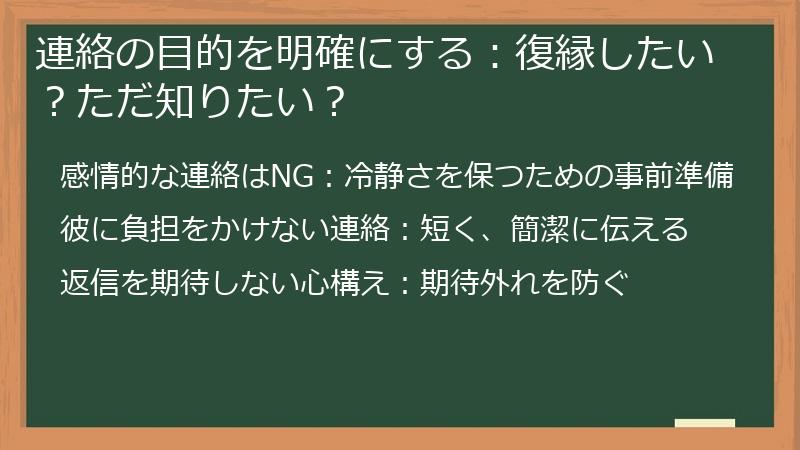 連絡の目的を明確にする：復縁したい？ただ知りたい？

感情的な連絡はNG：冷静さを保つための事前準備

彼に負担をかけない連絡：短く、簡潔に伝える

返信を期待しない心構え：期待外れを防ぐ